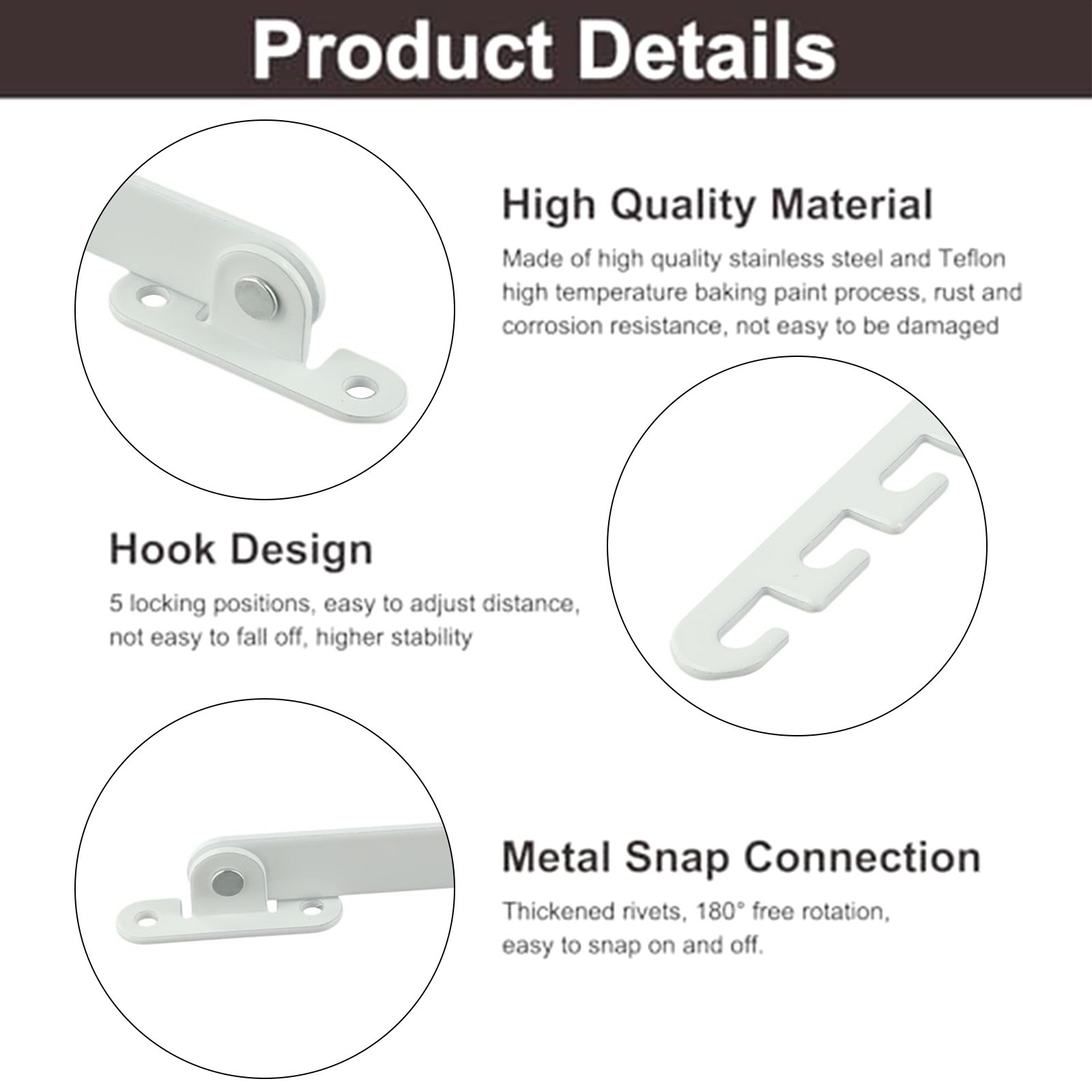 Product Details

High Quality Material

Made of high quality stainless steel and Teflon high temperature baking paint process, rust and corrosion resistance, not easy to be damaged

Hook Design

5 locking positions, easy to adjust distance, not easy to fall off, higher stability

Metal Snap Connection

Thickened rivets, 180° free rotation, easy to snap on and off.